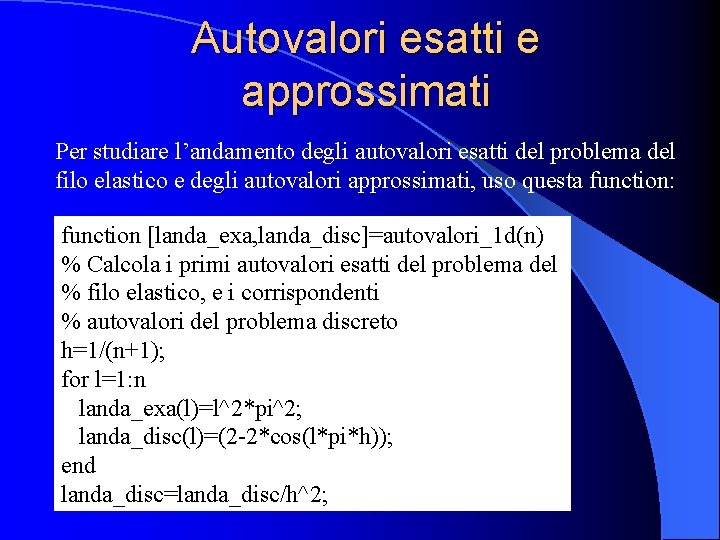 Autovalori esatti e approssimati

Per studiare l’andamento degli autovalori esatti del problema del filo elastico e degli autovalori approssimati, uso questa function:

function [landa_exa,landa_disc]=autovalori_1d(n)
% Calcola i primi autovalori esatti del problema del
% filo elastico, e i corrispondenti
% autovalori del problema discreto
h=1/(n+1);
for l=1:n
  landa_exa(l)=l^2*pi^2;
  landa_disc(l)=(2-2*cos(l*pi*h));
end
landa_disc=landa_disc/h^2;